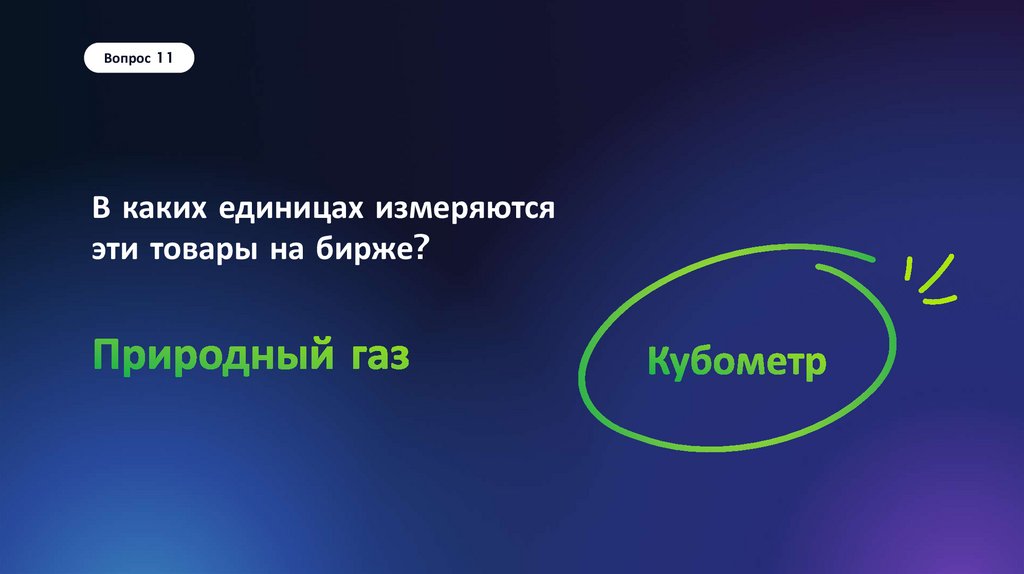 Вопрос 11

В каких единицах измеряются эти товары на бирже?

Природный газ

Кубометр